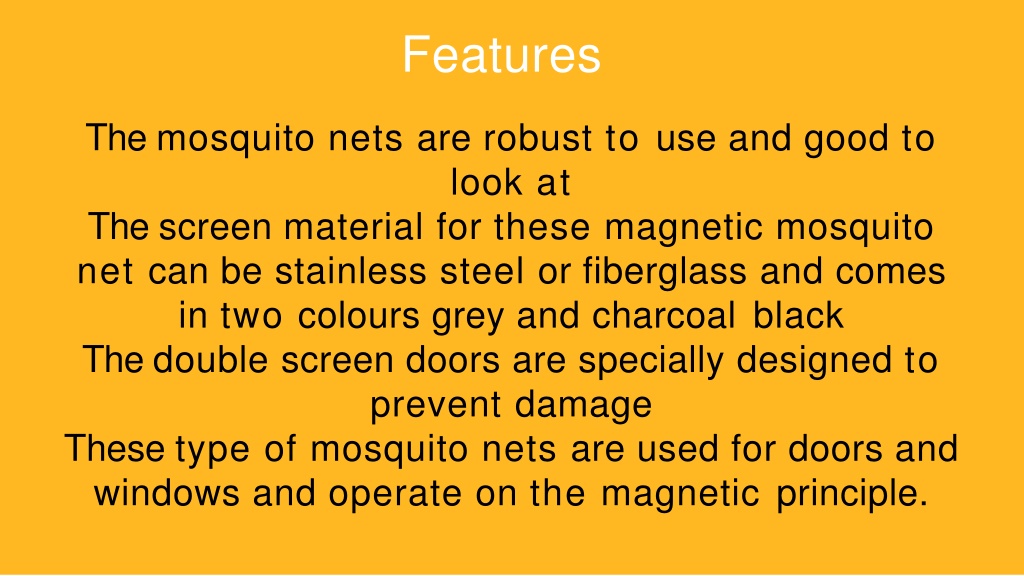 Features

The mosquito nets are robust to use and good to look at

The screen material for these magnetic mosquito net can be stainless steel or fiberglass and comes in two colours grey and charcoal black

The double screen doors are specially designed to prevent damage

These type of mosquito nets are used for doors and windows and operate on the magnetic principle.